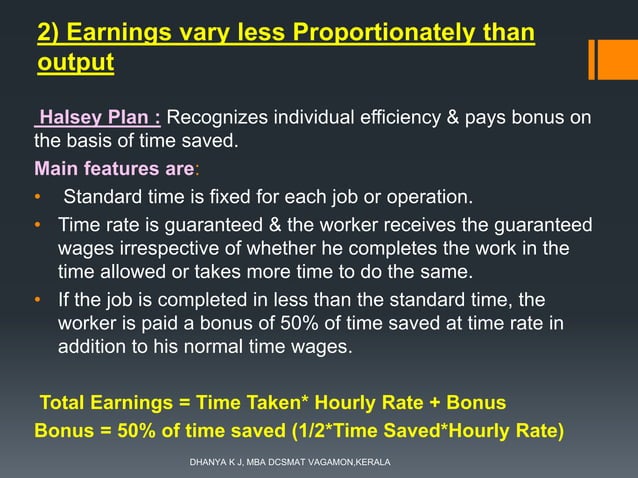 2) Earnings vary less Proportionately than output

Halsey Plan : Recognizes individual efficiency & pays bonus on the basis of time saved.

Main features are:

• Standard time is fixed for each job or operation.
• Time rate is guaranteed & the worker receives the guaranteed wages irrespective of whether he completes the work in the time allowed or takes more time to do the same.
• If the job is completed in less than the standard time, the worker is paid a bonus of 50% of time saved at time rate in addition to his normal time wages.

Total Earnings = Time Taken* Hourly Rate + Bonus
Bonus = 50% of time saved (1/2*Time Saved*Hourly Rate)

DHANYA K J, MBA DCSMAT VAGAMON,KERALA